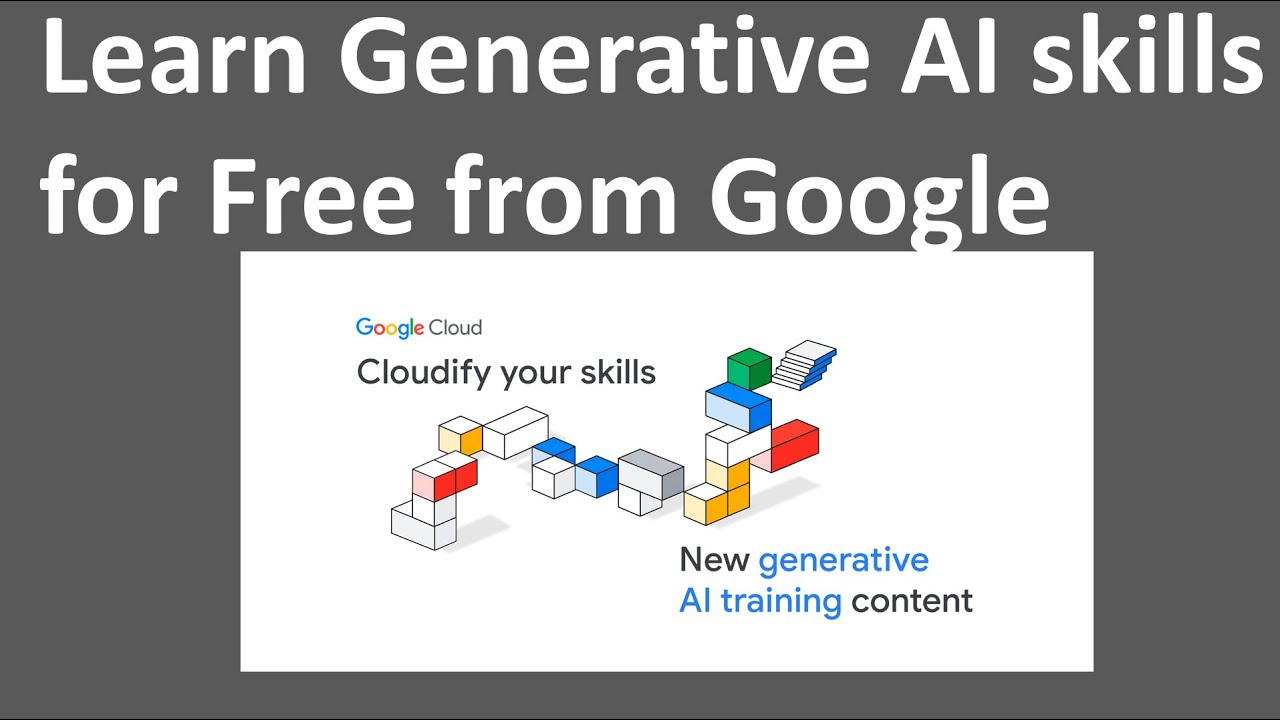 Learn Generative AI skills for Free from Google

Google Cloud

Cloudify your skills

New generative AI training content